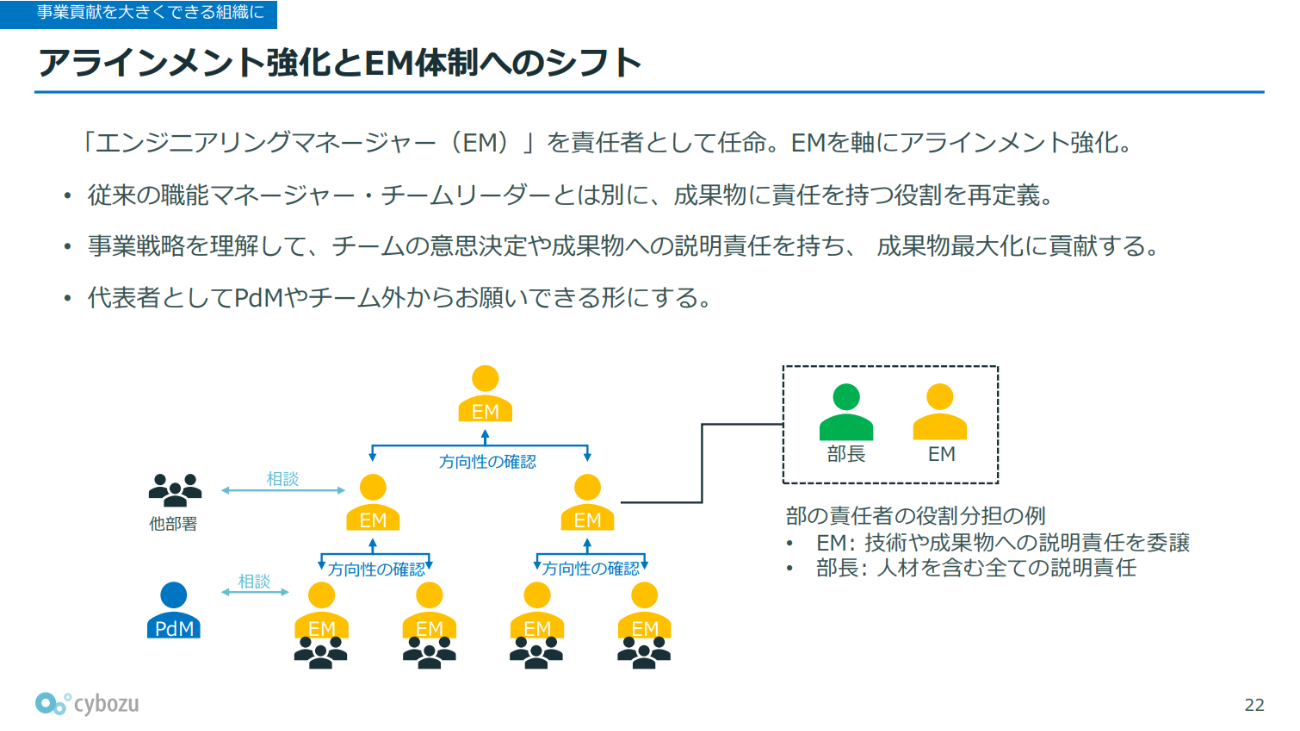 事業貢献を大きくできる組織に

アラインメント強化とEM体制へのシフト

「エンジニアリングマネージャー（EM）」を責任者として任命。EMを軸にアラインメント強化。

• 従来の職能マネージャー・チームリーダーとは別に、成果物に責任を持つ役割を再定義。

• 事業戦略を理解して、チームの意思決定や成果物への説明責任を持ち、 成果物最大化に貢献する。

• 代表者としてPdMやチーム外からお願いできる形にする。

EM
方向性の確認
相談
他部署
EM
EM
方向性の確認
方向性の確認
相談
PdM
EM
EM
EM
EM

部長
EM

部の責任者の役割分担の例
• EM: 技術や成果物への説明責任を委譲
• 部長: 人材を含む全ての説明責任

cybozu

22